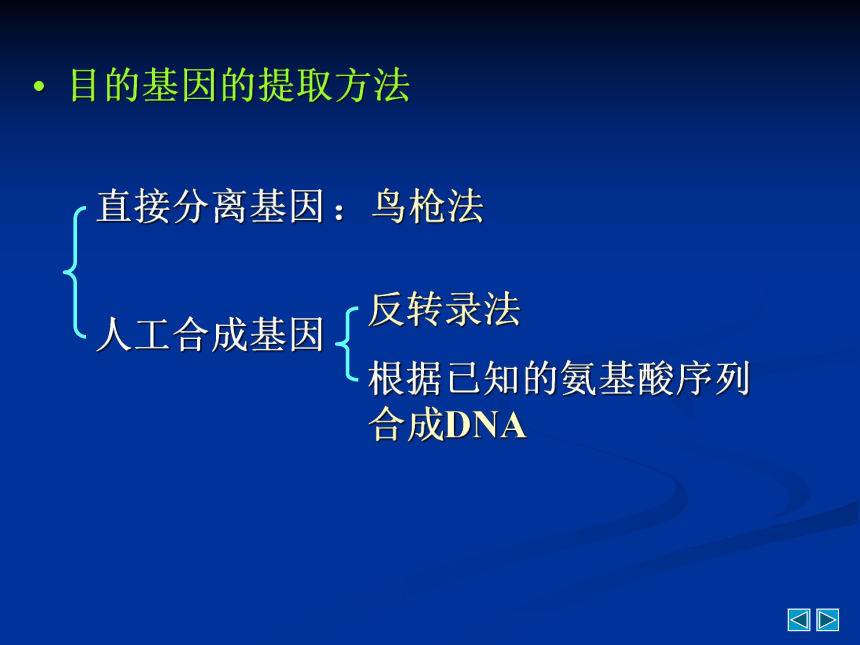 • 目的基因的提取方法

直接分离基因：鸟枪法

人工合成基因

反转录法

根据已知的氨基酸序列合成DNA